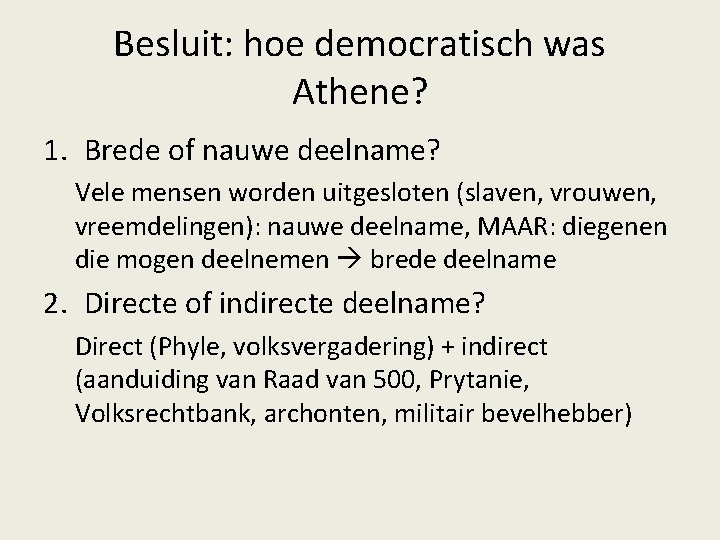 Besluit: hoe democratisch was Athene?

1. Brede of nauwe deelname?

Vele mensen worden uitgesloten (slaven, vrouwen, vreemdelingen): nauwe deelname, MAAR: diegenen die mogen deelnemen → brede deelname

2. Directe of indirecte deelname?

Direct (Phyle, volksvergadering) + indirect (aanduiding van Raad van 500, Prytanie, Volksrechtbank, archonten, militair bevelhebber)